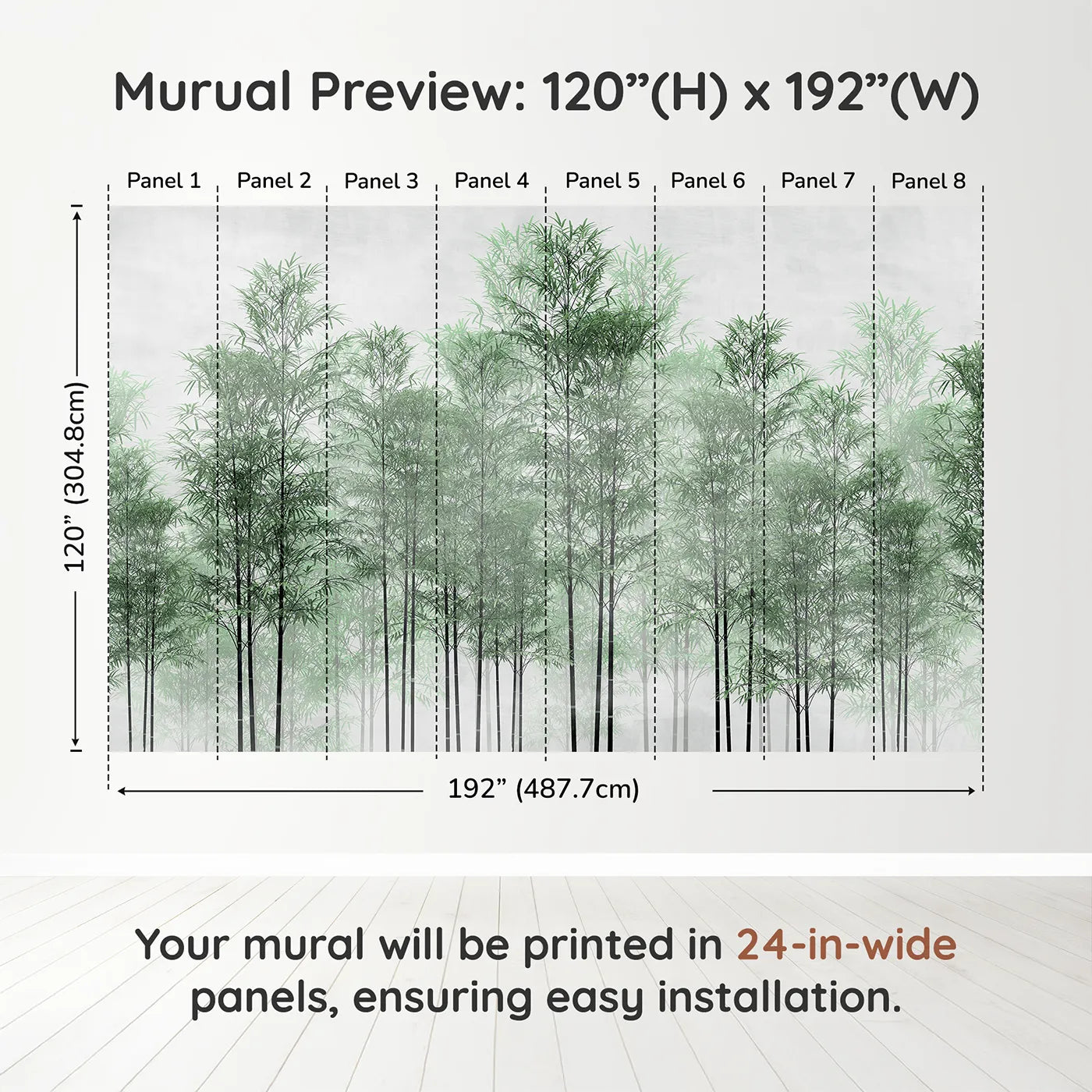 Murual Preview: 120”(H) x 192”(W)

Panel 1 Panel 2 Panel 3 Panel 4 Panel 5 Panel 6 Panel 7 Panel 8

120” (304.8cm)

192” (487.7cm)

Your mural will be printed in 24-in-wide panels, ensuring easy installation.